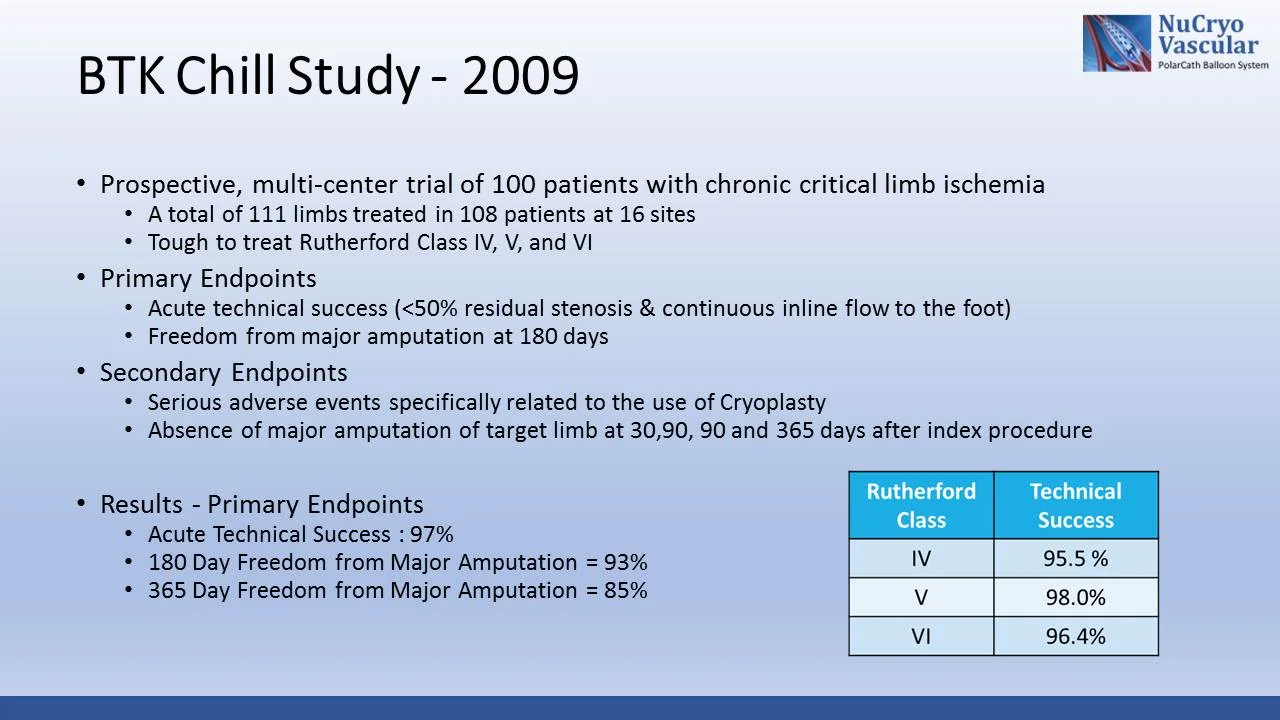 NuCryo Vascular
PolarCath Balloon System

BTK Chill Study - 2009

• Prospective, multi-center trial of 100 patients with chronic critical limb ischemia
  • A total of 111 limbs treated in 108 patients at 16 sites
  • Tough to treat Rutherford Class IV, V, and VI
• Primary Endpoints
  • Acute technical success (<50% residual stenosis & continuous inline flow to the foot)
  • Freedom from major amputation at 180 days
• Secondary Endpoints
  • Serious adverse events specifically related to the use of Cryoplasty
  • Absence of major amputation of target limb at 30,90, 90 and 365 days after index procedure

• Results - Primary Endpoints
  • Acute Technical Success : 97%
  • 180 Day Freedom from Major Amputation = 93%
  • 365 Day Freedom from Major Amputation = 85%

| Rutherford Class | Technical Success |
|---|---|
| IV | 95.5 % |
| V | 98.0% |
| VI | 96.4% |